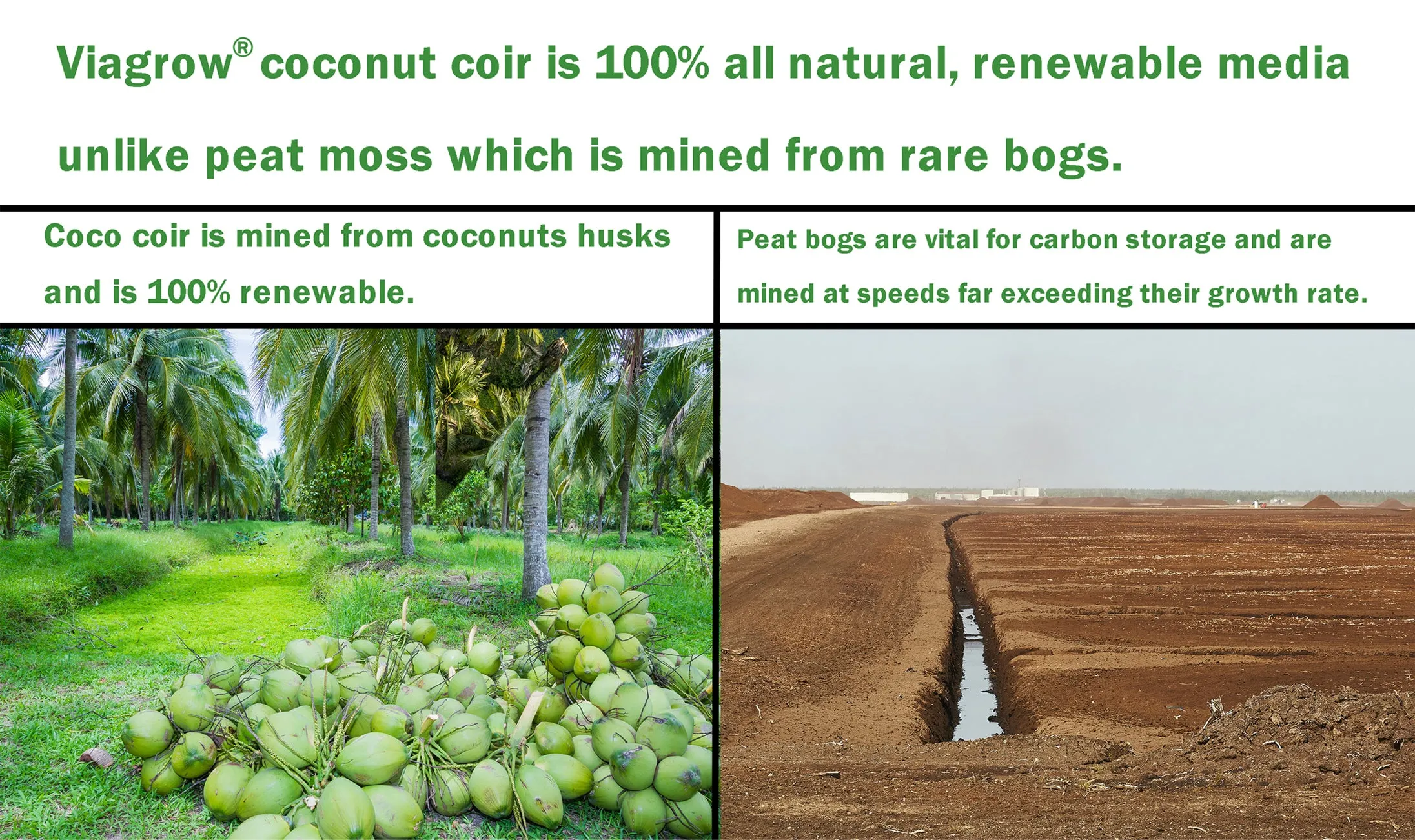 Viagrow® coconut coir is 100% all natural, renewable media unlike peat moss which is mined from rare bogs.

Coco coir is mined from coconuts husks and is 100% renewable.

Peat bogs are vital for carbon storage and are mined at speeds far exceeding their growth rate.